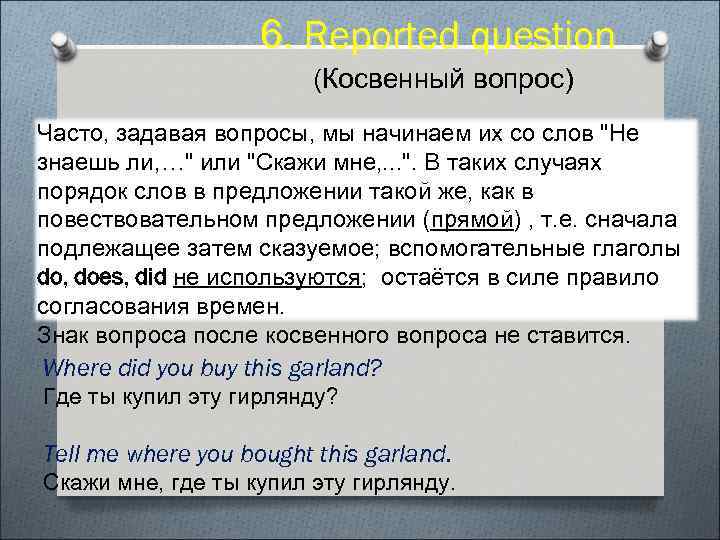 6. Reported question

(Косвенный вопрос)

Часто, задавая вопросы, мы начинаем их со слов "Не знаешь ли,…" или "Скажи мне,...". В таких случаях порядок слов в предложении такой же, как в повествовательном предложении (прямой) , т.е. сначала подлежащее затем сказуемое; вспомогательные глаголы do, does, did не используются; остаётся в силе правило согласования времен.

Знак вопроса после косвенного вопроса не ставится.

Where did you buy this garland?

Где ты купил эту гирлянду?

Tell me where you bought this garland.

Скажи мне, где ты купил эту гирлянду.